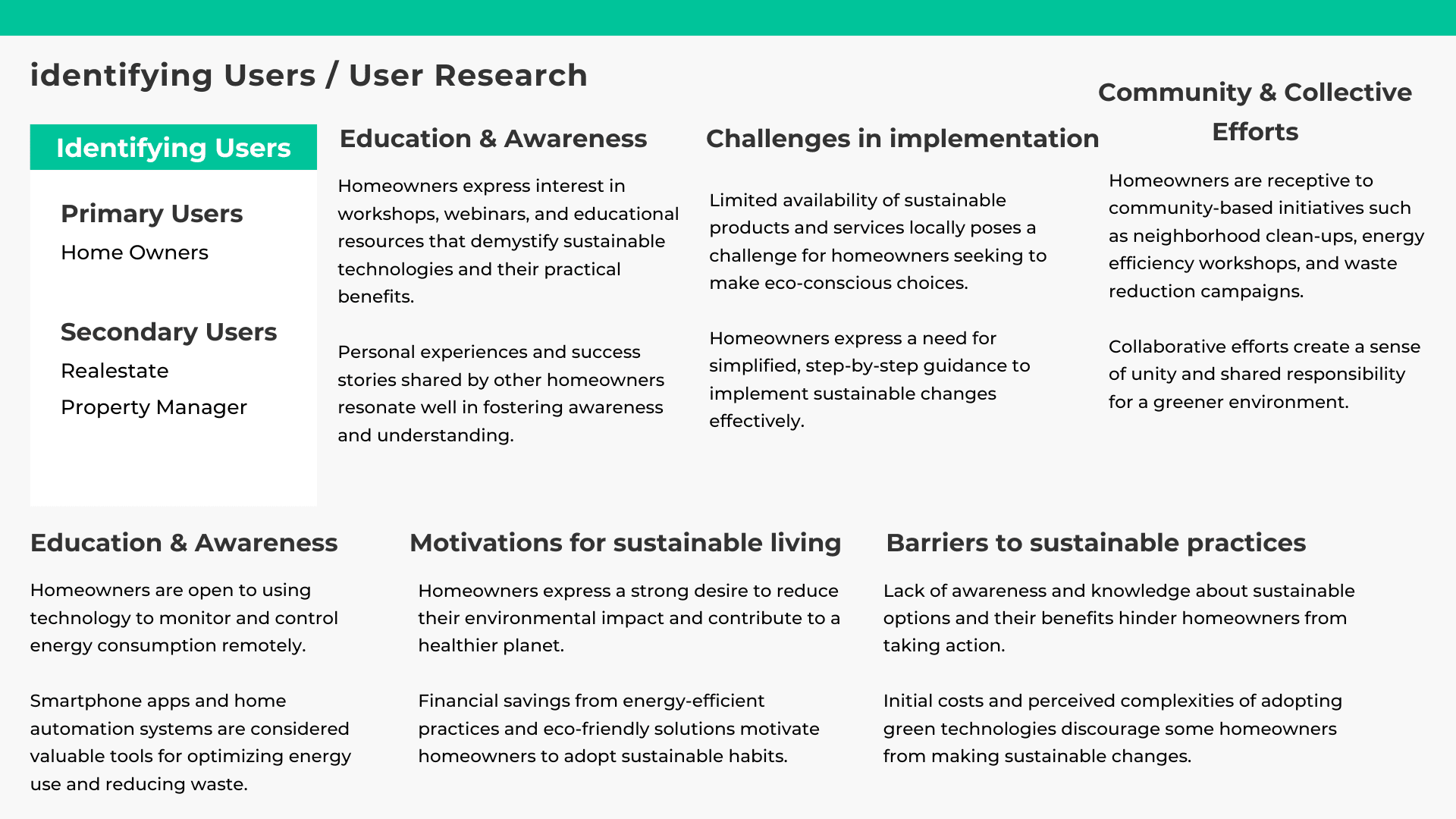 identifying Users / User Research

Identifying Users

Primary Users
Home Owners

Secondary Users
Realestate
Property Manager

Education & Awareness

Homeowners express interest in workshops, webinars, and educational resources that demystify sustainable technologies and their practical benefits.

Personal experiences and success stories shared by other homeowners resonate well in fostering awareness and understanding.

Challenges in implementation

Limited availability of sustainable products and services locally poses a challenge for homeowners seeking to make eco-conscious choices.

Homeowners express a need for simplified, step-by-step guidance to implement sustainable changes effectively.

Community & Collective Efforts

Homeowners are receptive to community-based initiatives such as neighborhood clean-ups, energy efficiency workshops, and waste reduction campaigns.

Collaborative efforts create a sense of unity and shared responsibility for a greener environment.

Education & Awareness

Homeowners are open to using technology to monitor and control energy consumption remotely.

Smartphone apps and home automation systems are considered valuable tools for optimizing energy use and reducing waste.

Motivations for sustainable living

Homeowners express a strong desire to reduce their environmental impact and contribute to a healthier planet.

Financial savings from energy-efficient practices and eco-friendly solutions motivate homeowners to adopt sustainable habits.

Barriers to sustainable practices

Lack of awareness and knowledge about sustainable options and their benefits hinder homeowners from taking action.

Initial costs and perceived complexities of adopting green technologies discourage some homeowners from making sustainable changes.